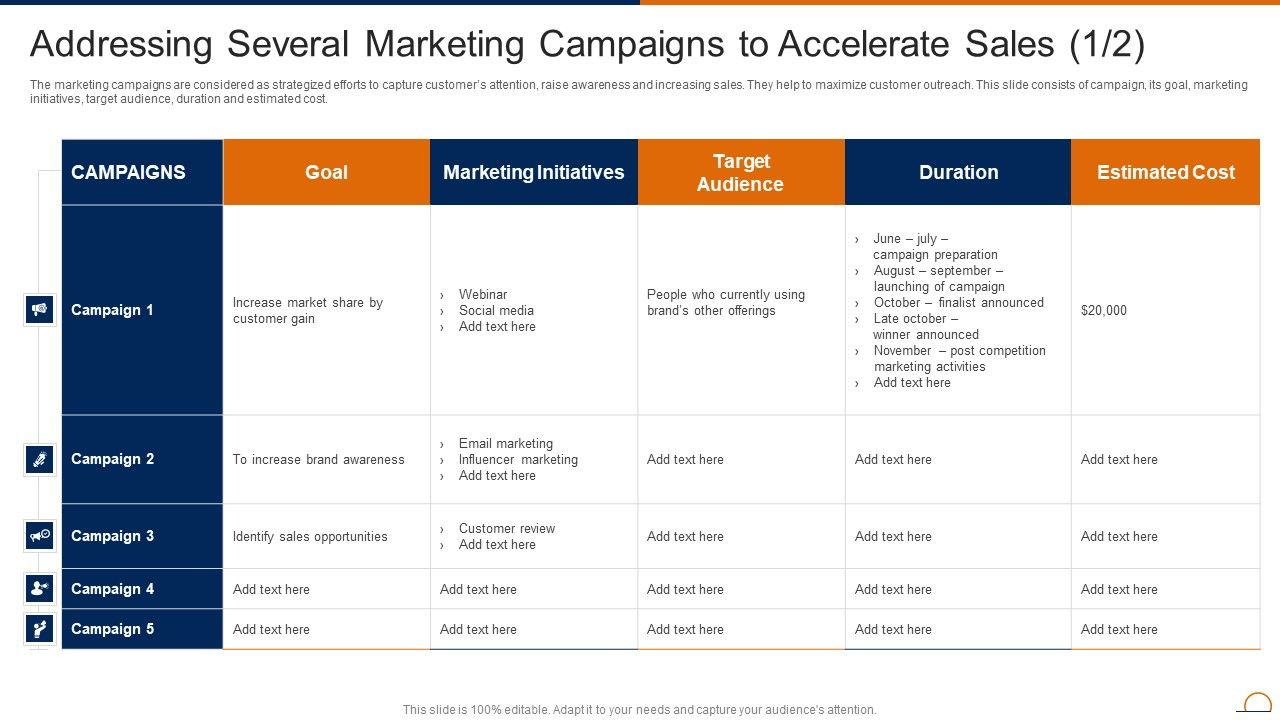 Addressing Several Marketing Campaigns to Accelerate Sales (1/2)

The marketing campaigns are considered as strategized efforts to capture customer's attention, raise awareness and increasing sales. They help to maximize customer outreach. This slide consists of campaign, its goal, marketing initiatives, target audience, duration and estimated cost.

| CAMPAIGNS | Goal | Marketing Initiatives | Target Audience | Duration | Estimated Cost |
|---|---|---|---|---|---|
| Campaign 1 | Increase market share by customer gain | › Webinar › Social media › Add text here | People who currently using brand's other offerings | › June – july – campaign preparation › August – september – launching of campaign › October – finalist announced › Late october – winner announced › November – post competition marketing activities › Add text here | $20,000 |
| Campaign 2 | To increase brand awareness | › Email marketing › Influencer marketing › Add text here | Add text here | Add text here | Add text here |
| Campaign 3 | Identify sales opportunities | › Customer review › Add text here | Add text here | Add text here | Add text here |
| Campaign 4 | Add text here | Add text here | Add text here | Add text here | Add text here |
| Campaign 5 | Add text here | Add text here | Add text here | Add text here | Add text here |

This slide is 100% editable. Adapt it to your needs and capture your audience's attention.